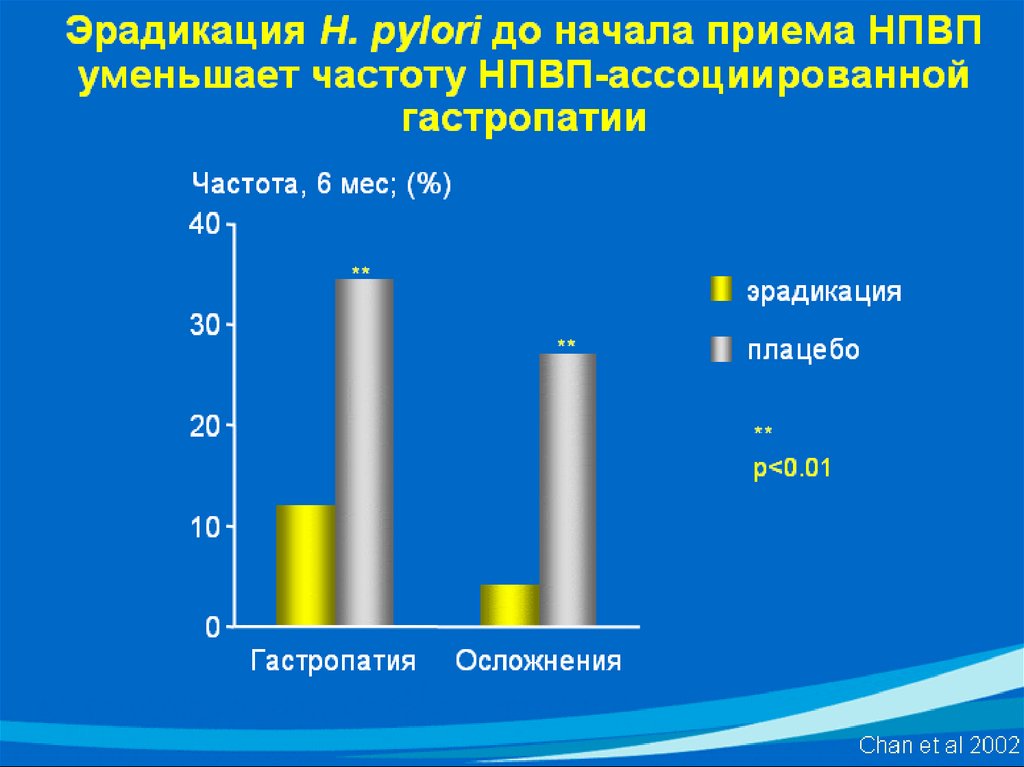 Эрадикация H. pylori до начала приема НПВП уменьшает частоту НПВП-ассоциированной гастропатии

Частота, 6 мес; (%)

40
30
20
10
0

**
**

Гастропатия
Осложнения

эрадикация
плацебо

**
p<0.01

Chan et al 2002